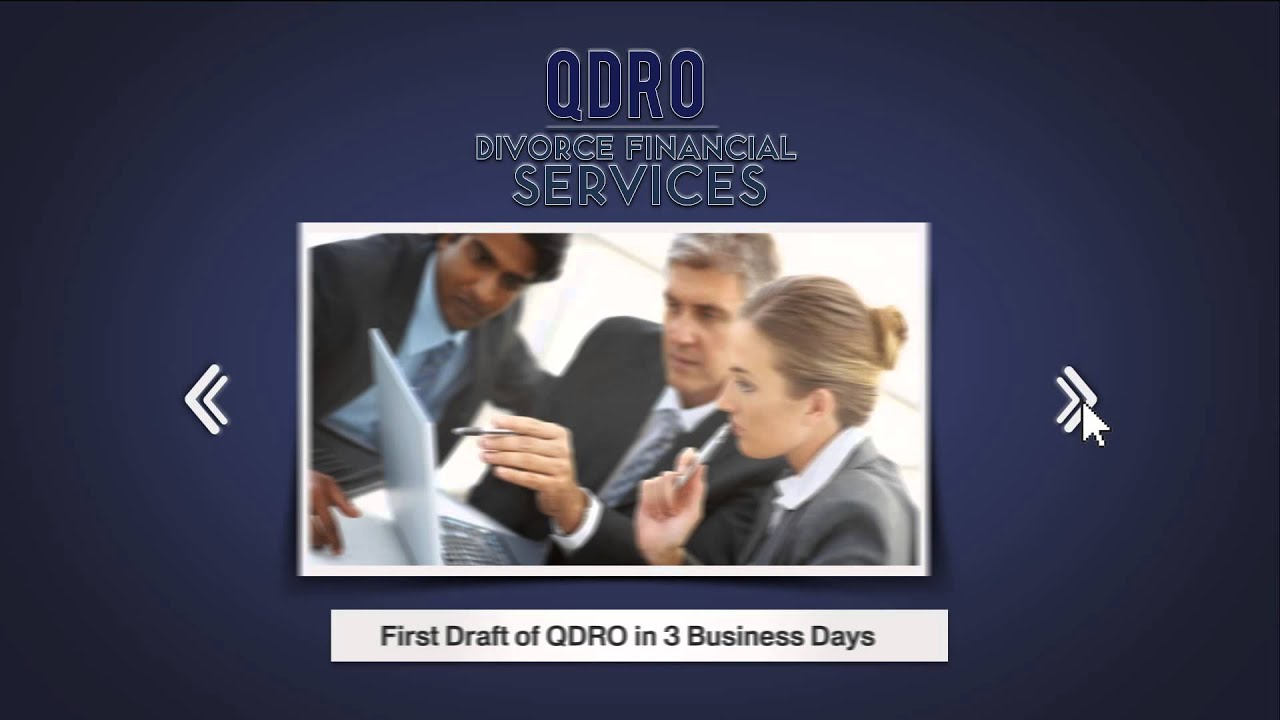 QDRO
DIVORCE FINANCIAL
SERVICES

First Draft of QDRO in 3 Business Days